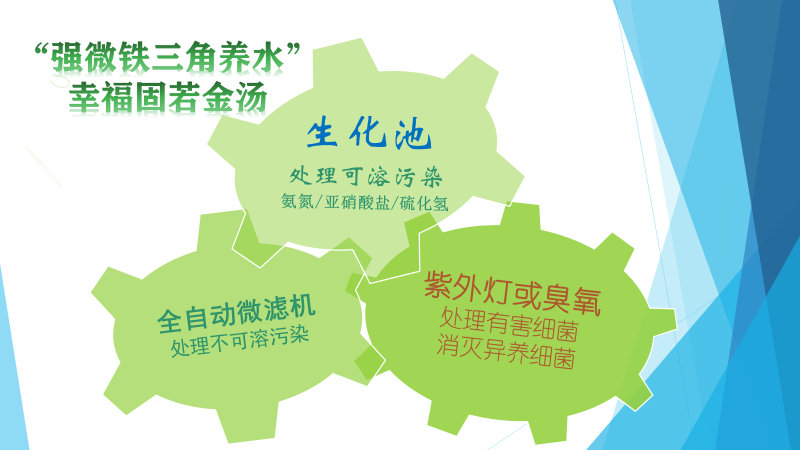 “强微铁三角养水”
幸福固若金汤

生化池
处理可溶污染
氨氮/亚硝酸盐/硫化氢

全自动微滤机
处理不可溶污染

紫外灯或臭氧
处理有害细菌
消灭异养细菌